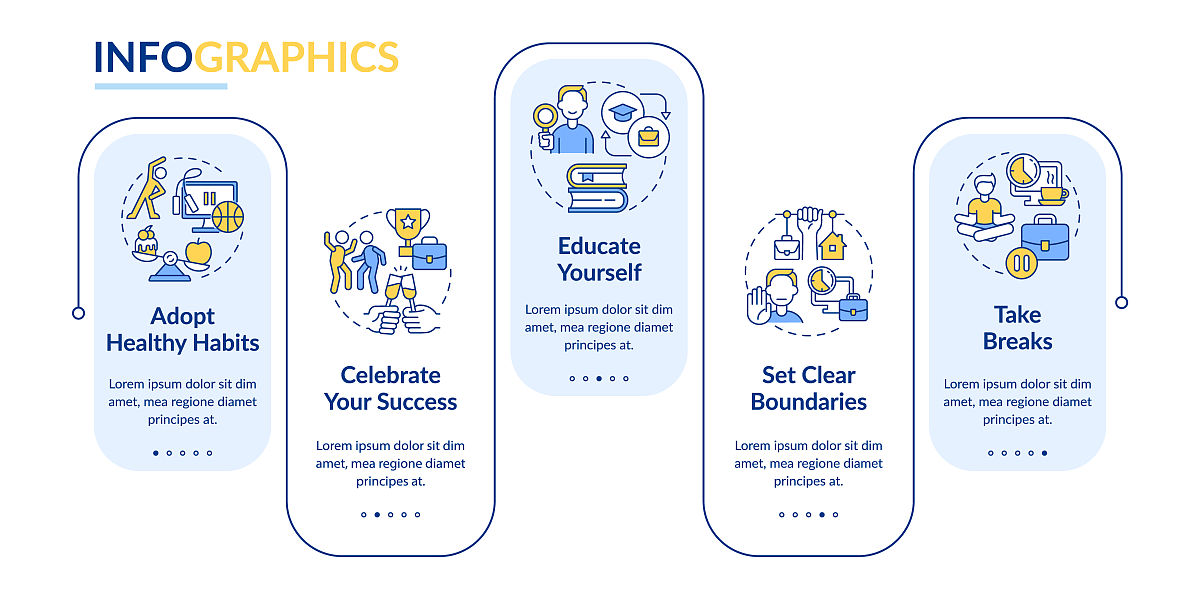 INFOGRAPHICS

Adopt Healthy Habits

Lorem ipsum dolor sit dim amet, mea regione diamet principes at.

Celebrate Your Success

Lorem ipsum dolor sit dim amet, mea regione diamet principes at.

Educate Yourself

Lorem ipsum dolor sit dim amet, mea regione diamet principes at.

Set Clear Boundaries

Lorem ipsum dolor sit dim amet, mea regione diamet principes at.

Take Breaks

Lorem ipsum dolor sit dim amet, mea regione diamet principes at.